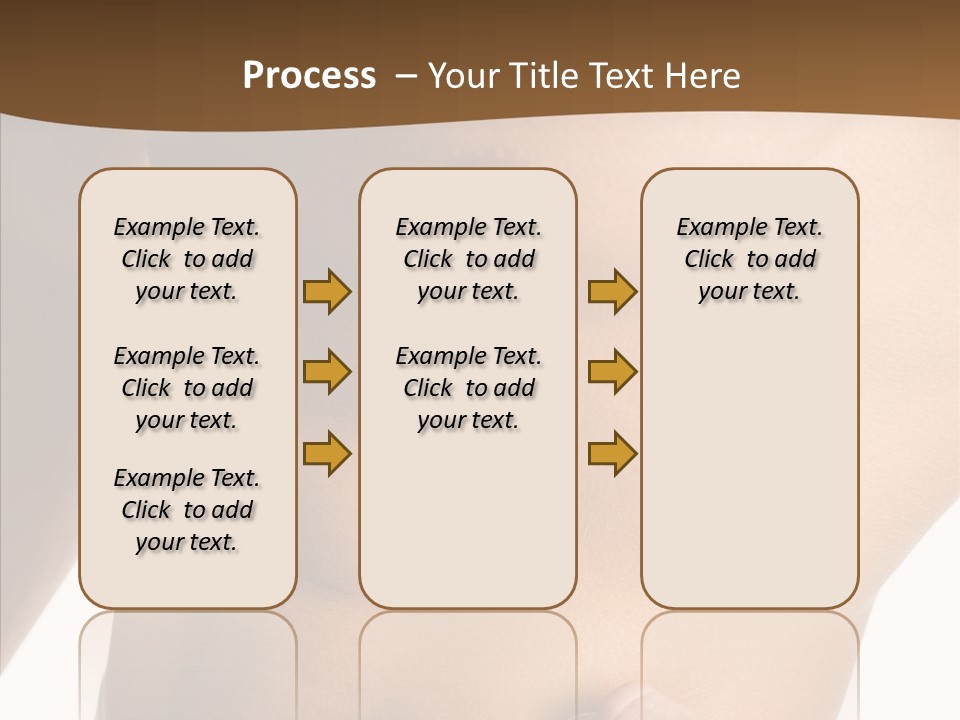 Process – Your Title Text Here

Example Text. Click to add your text.

Example Text. Click to add your text.

Example Text. Click to add your text.

Example Text. Click to add your text.

Example Text. Click to add your text.

Example Text. Click to add your text.